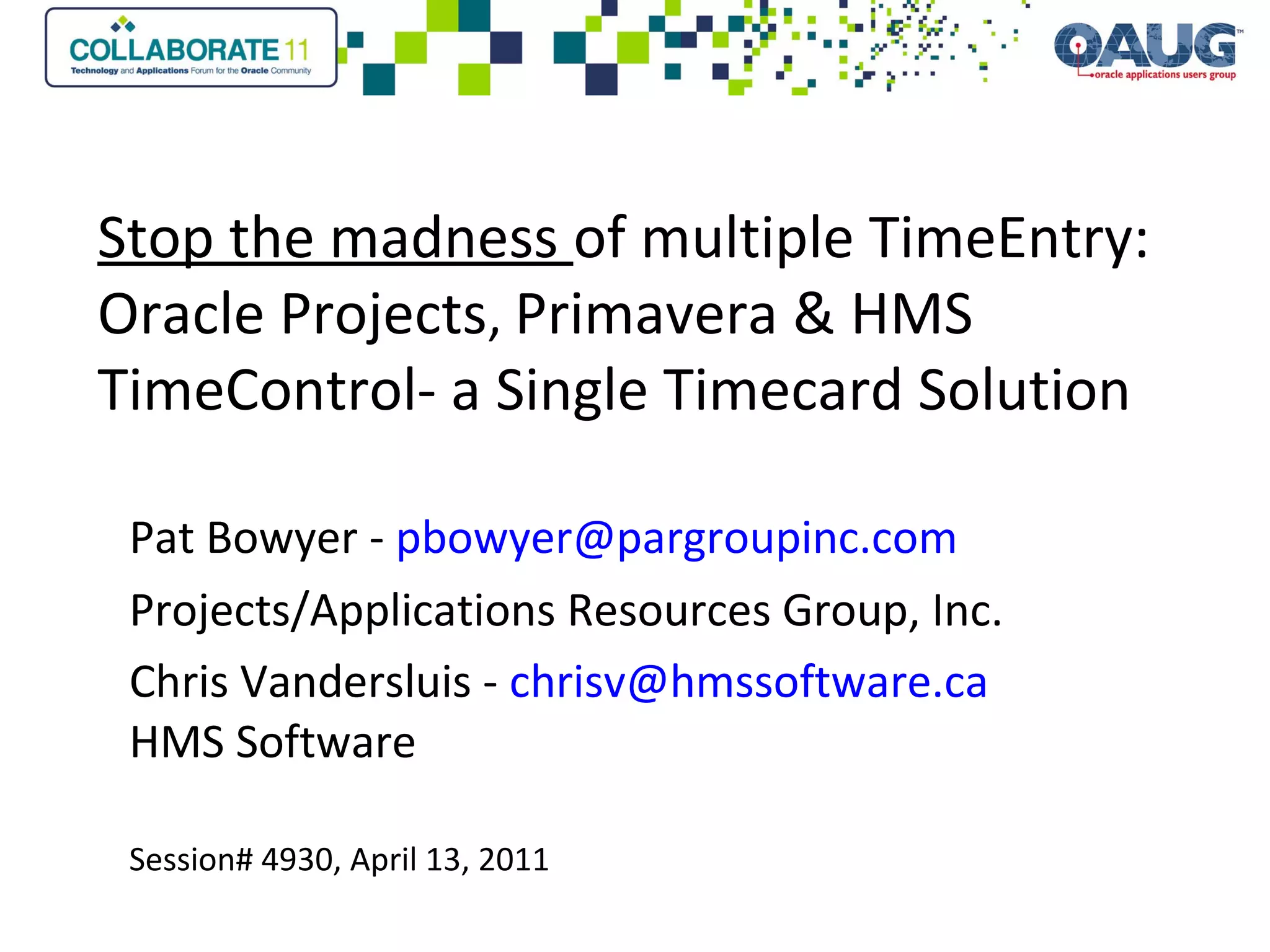 COLLABORATE 11
Technology and Applications Forum for the Oracle Community

OAUG™
oracle applications users group

Stop the madness of multiple TimeEntry: Oracle Projects, Primavera & HMS TimeControl- a Single Timecard Solution

Pat Bowyer - pbowyer@pargroupinc.com

Projects/Applications Resources Group, Inc.

Chris Vandersluis - chrisv@hmssoftware.ca
HMS Software

Session# 4930, April 13, 2011